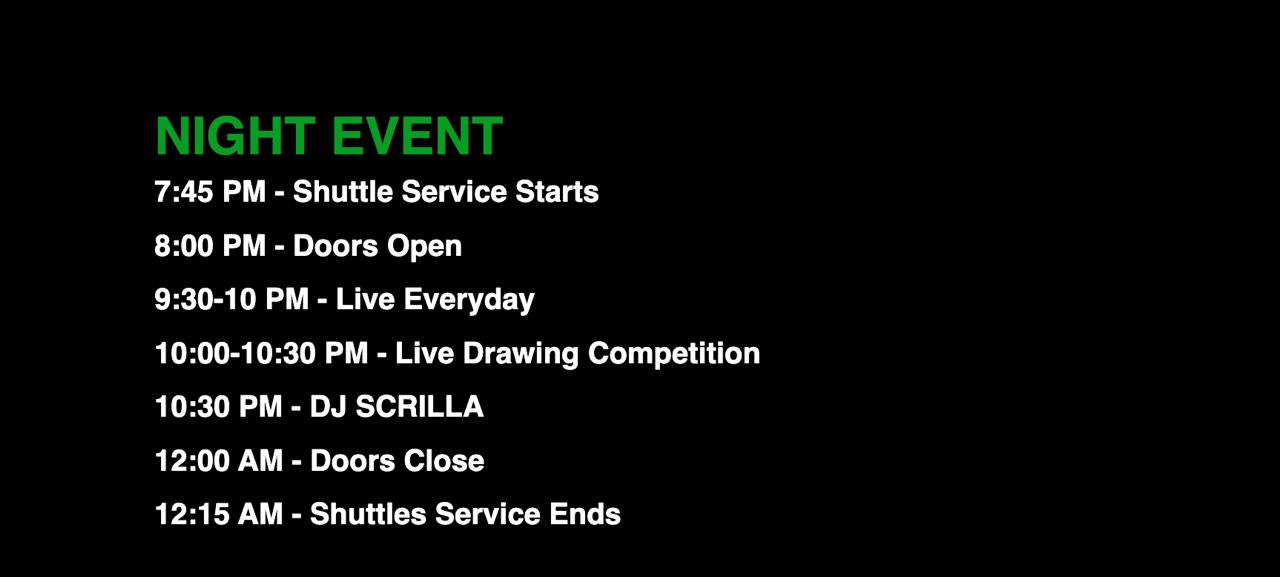 NIGHT EVENT

7:45 PM - Shuttle Service Starts

8:00 PM - Doors Open

9:30-10 PM - Live Everyday

10:00-10:30 PM - Live Drawing Competition

10:30 PM - DJ SCRILLA

12:00 AM - Doors Close

12:15 AM - Shuttles Service Ends